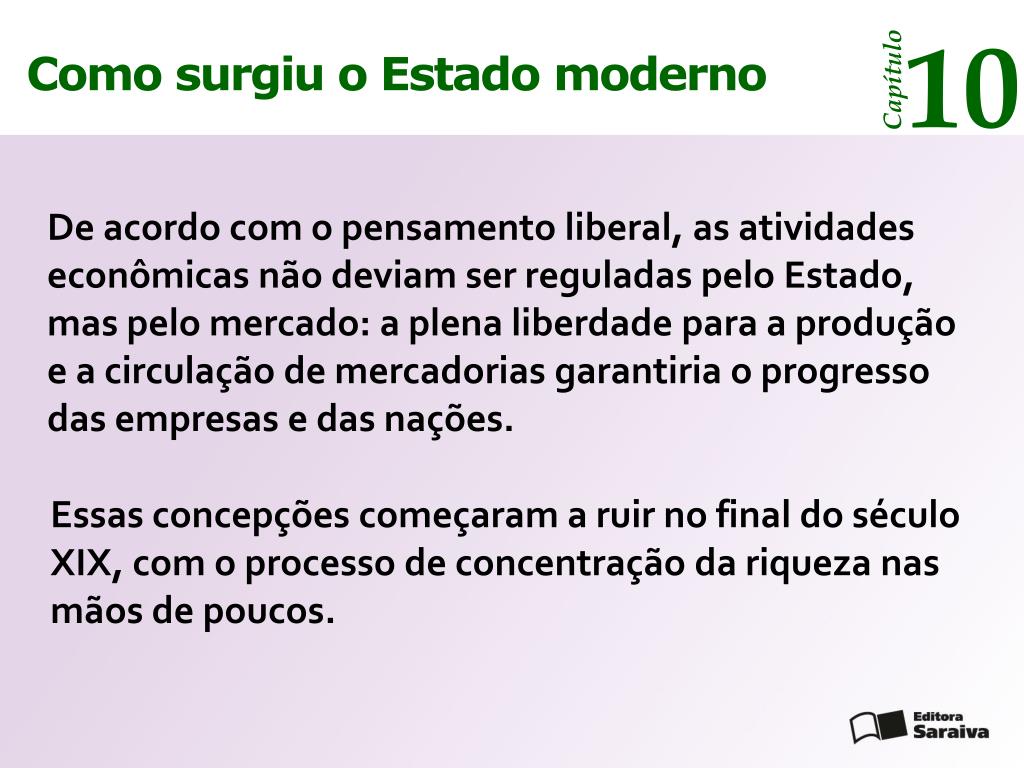 Como surgiu o Estado moderno

Capítulo 10

De acordo com o pensamento liberal, as atividades econômicas não deviam ser reguladas pelo Estado, mas pelo mercado: a plena liberdade para a produção e a circulação de mercadorias garantiria o progresso das empresas e das nações.

Essas concepções começaram a ruir no final do século XIX, com o processo de concentração da riqueza nas mãos de poucos.

Editora Saraiva